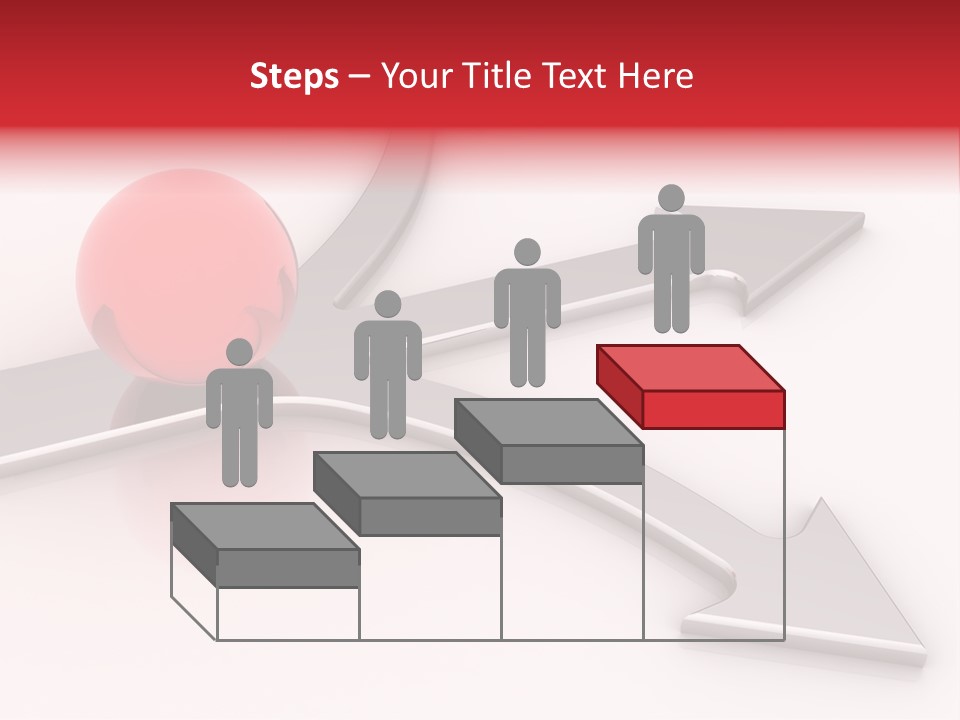 Steps – Your Title Text Here